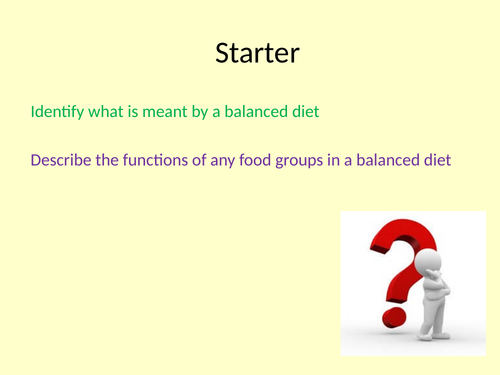 Starter

Identify what is meant by a balanced diet

Describe the functions of any food groups in a balanced diet